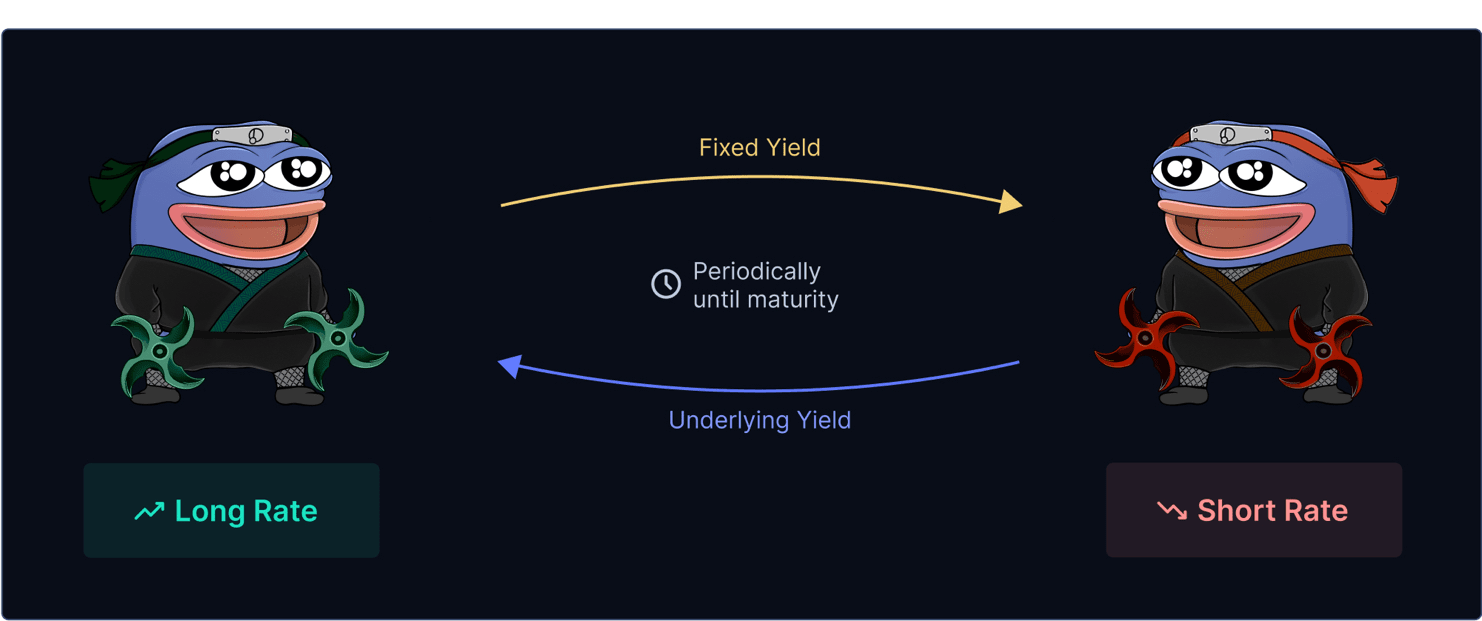 Fixed Yield

Periodically until maturity

Underlying Yield

Long Rate

Short Rate